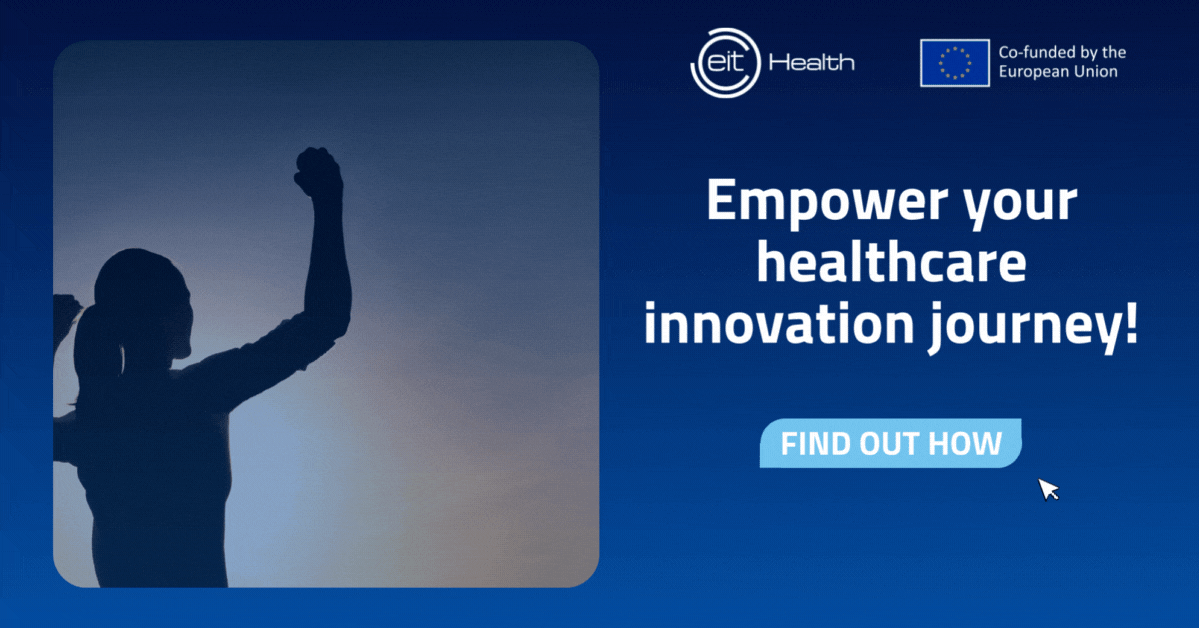 eit Health

Co-funded by the European Union

Empower your healthcare innovation journey!

FIND OUT HOW